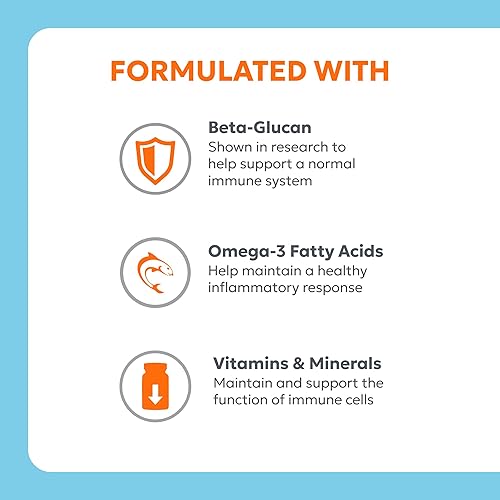 FORMULATED WITH

Beta-Glucan
Shown in research to help support a normal immune system

Omega-3 Fatty Acids
Help maintain a healthy inflammatory response

Vitamins & Minerals
Maintain and support the function of immune cells